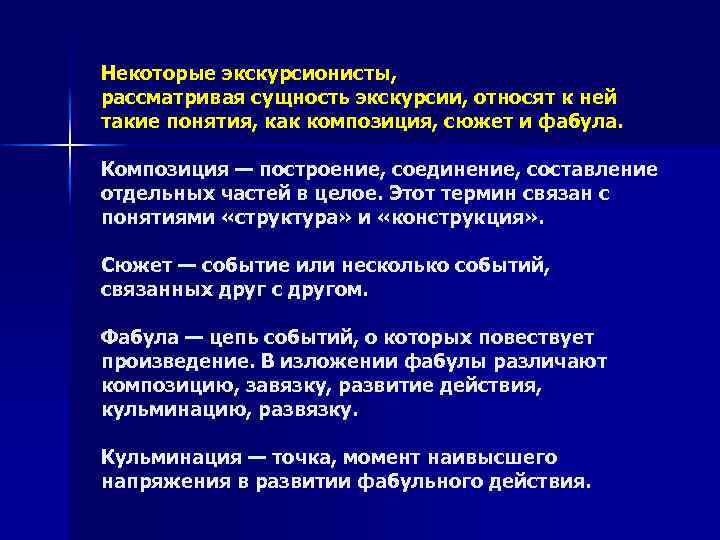 Некоторые экскурсионисты, рассматривая сущность экскурсии, относят к ней такие понятия, как композиция, сюжет и фабула.

Композиция — построение, соединение, составление отдельных частей в целое. Этот термин связан с понятиями «структура» и «конструкция».

Сюжет — событие или несколько событий, связанных друг с другом.

Фабула — цепь событий, о которых повествует произведение. В изложении фабулы различают композицию, завязку, развитие действия, кульминацию, развязку.

Кульминация — точка, момент наивысшего напряжения в развитии фабульного действия.